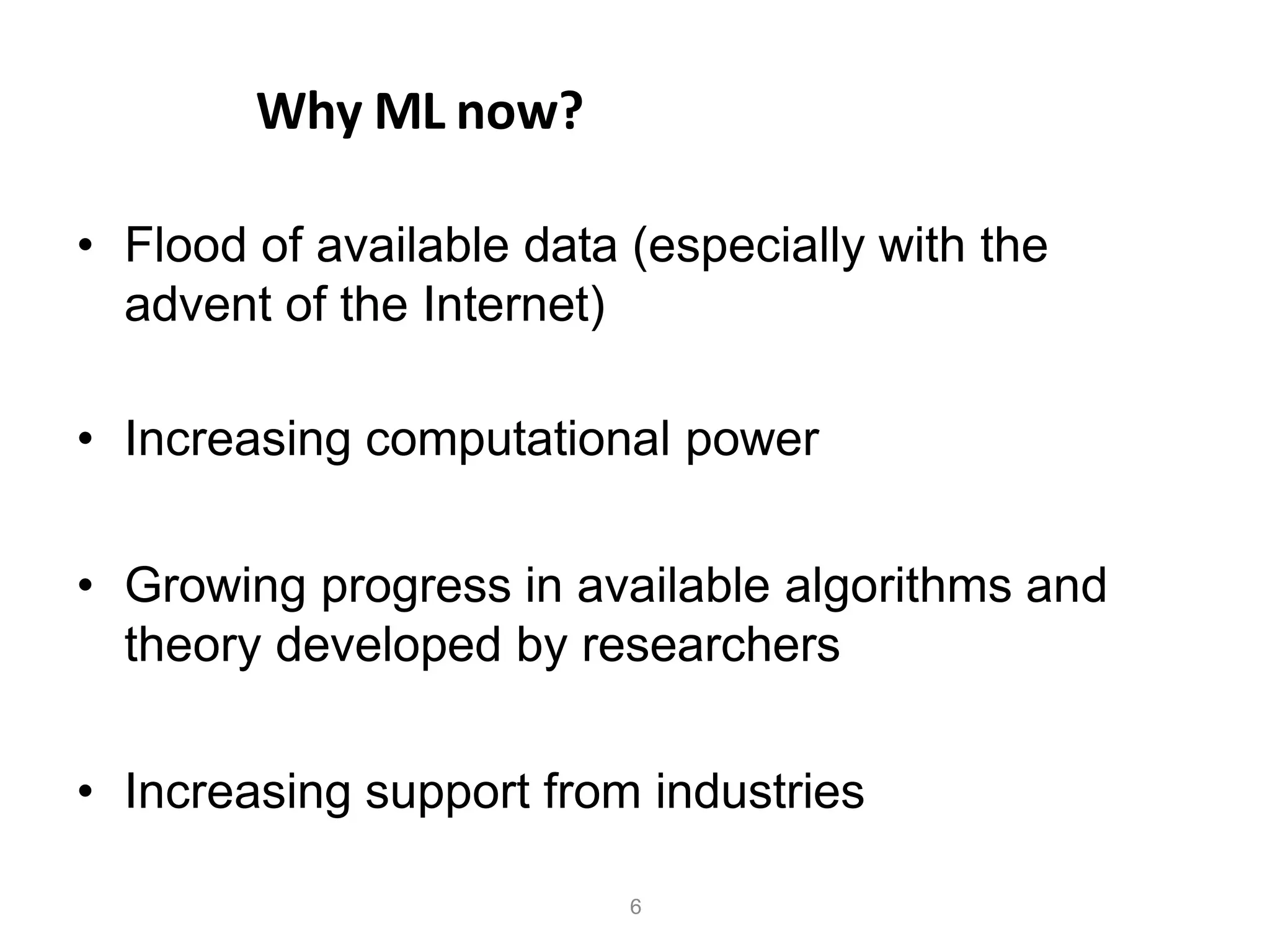 Why ML now?

• Flood of available data (especially with the advent of the Internet)

• Increasing computational power

• Growing progress in available algorithms and theory developed by researchers

• Increasing support from industries

6